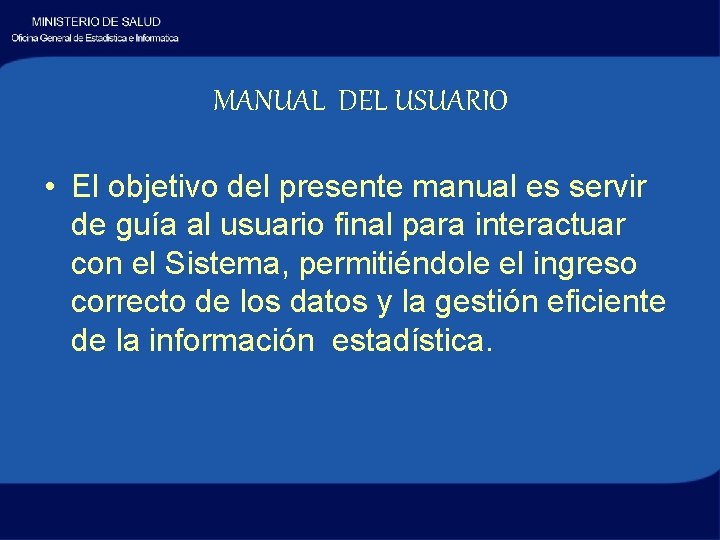 MINISTERIO DE SALUD
Oficina General de Estadística e Informatica

MANUAL DEL USUARIO

• El objetivo del presente manual es servir de guía al usuario final para interactuar con el Sistema, permitiéndole el ingreso correcto de los datos y la gestión eficiente de la información estadística.